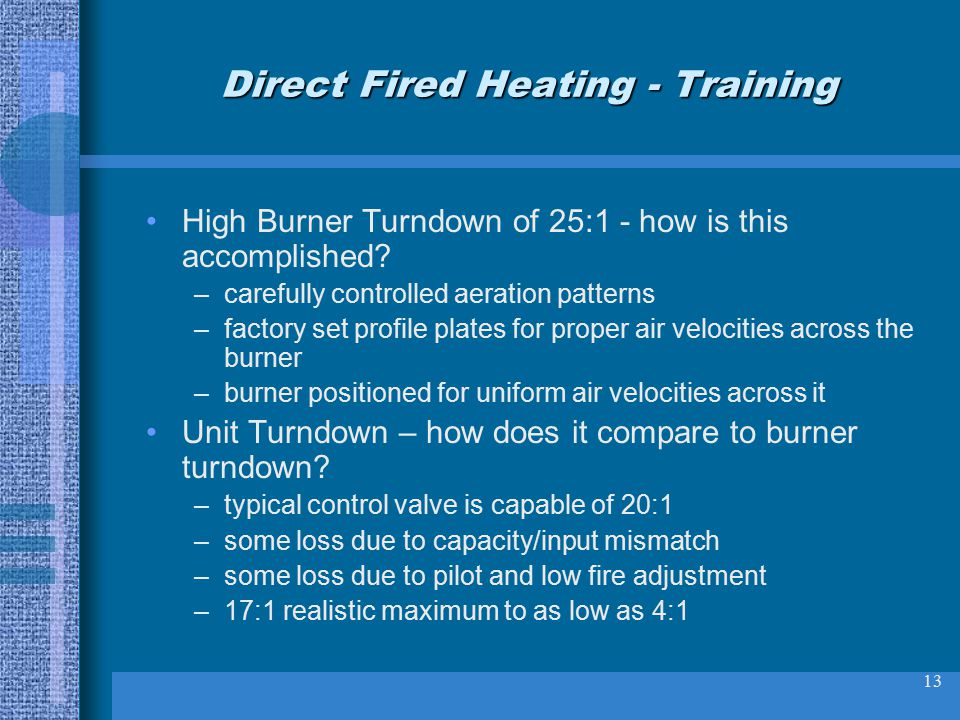 Direct Fired Heating - Training

• High Burner Turndown of 25:1 - how is this accomplished?
– carefully controlled aeration patterns
– factory set profile plates for proper air velocities across the burner
– burner positioned for uniform air velocities across it

• Unit Turndown – how does it compare to burner turndown?
– typical control valve is capable of 20:1
– some loss due to capacity/input mismatch
– some loss due to pilot and low fire adjustment
– 17:1 realistic maximum to as low as 4:1

13